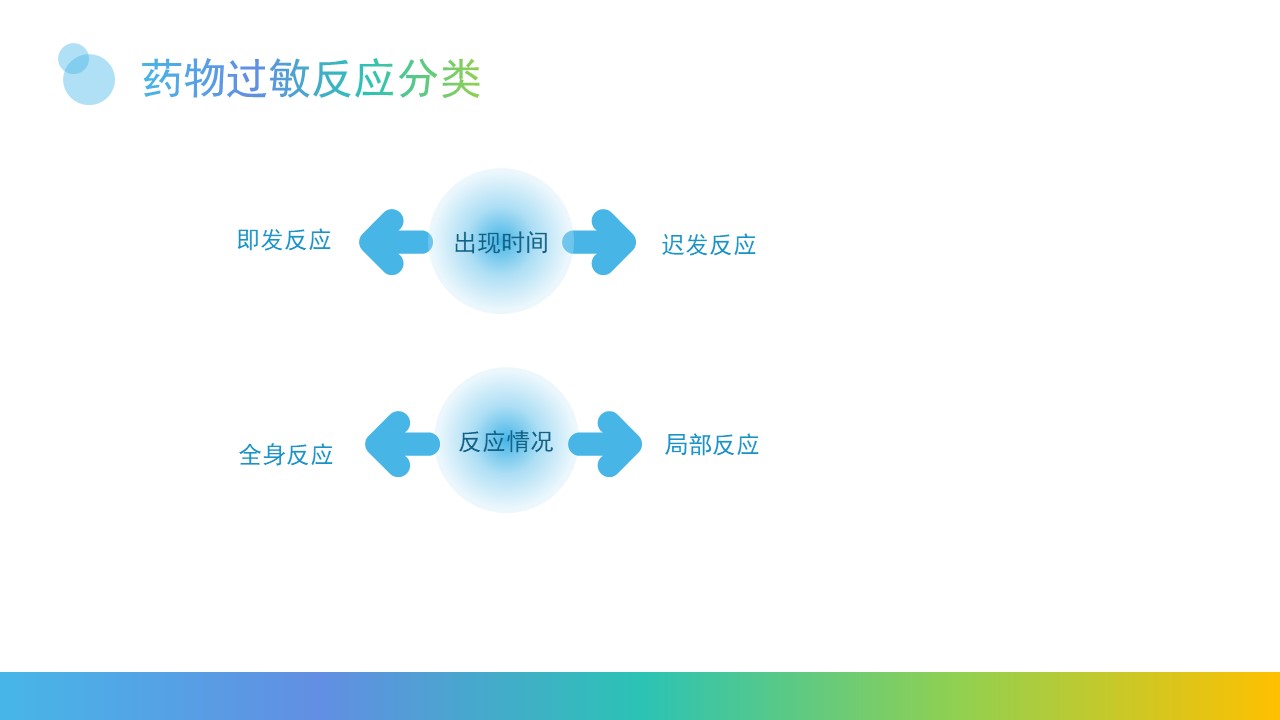 药物过敏反应分类

即发反应

出现时间

迟发反应

全身反应

反应情况

局部反应